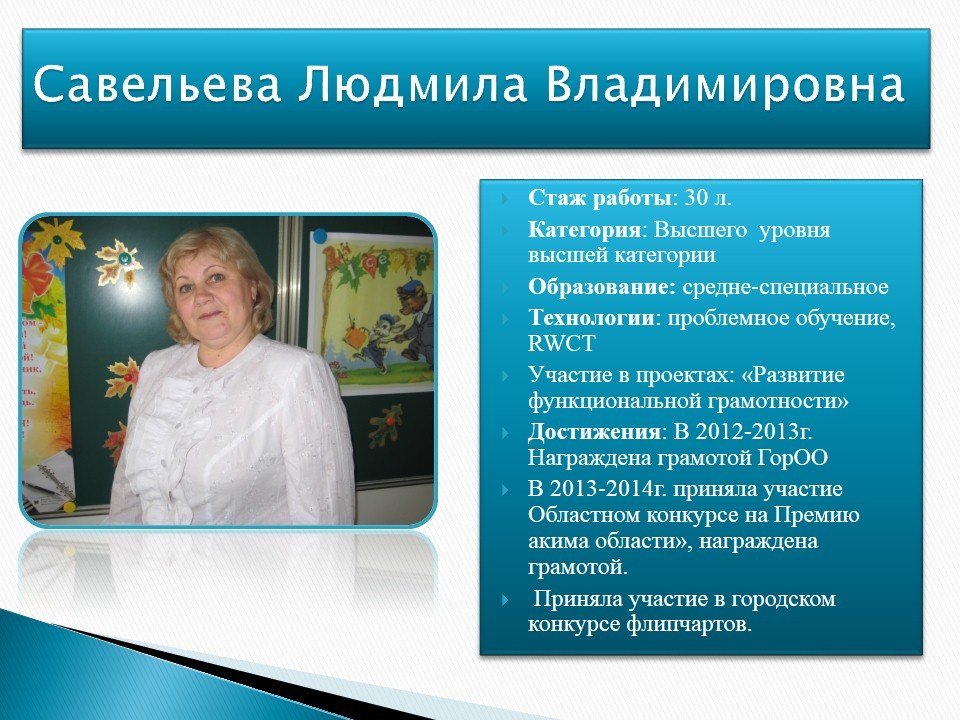 Савельева Людмила Владимировна

Стаж работы: 30 л.

Категория: Высшего уровня высшей категории

Образование: средне-специальное

Технологии: проблемное обучение, RWCT

Участие в проектах: «Развитие функциональной грамотности»

Достижения: В 2012-2013г. Награждена грамотой ГорОО

В 2013-2014г. приняла участие Областном конкурсе на Премию акима области», награждена грамотой.

Приняла участие в городском конкурсе флипчартов.